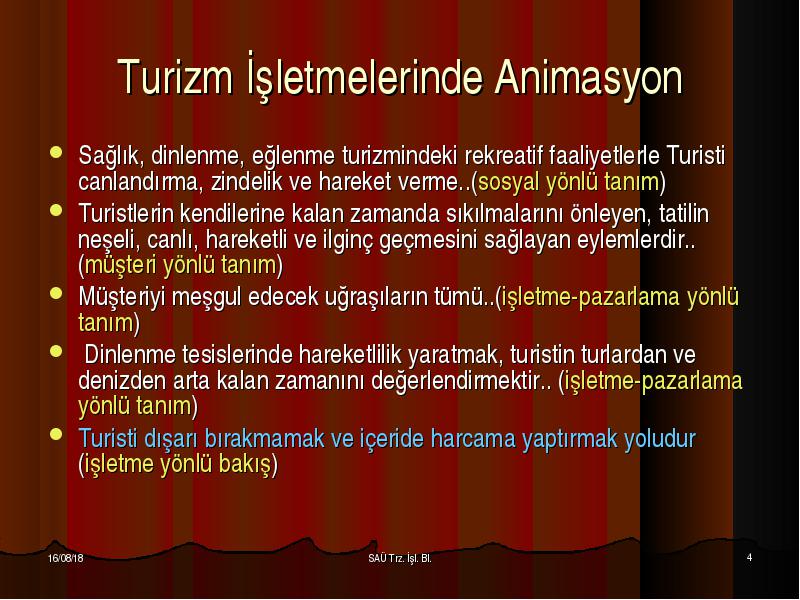 Turizm İşletmelerinde Animasyon

- Sağlık, dinlenme, eğlenme turizmindeki rekreatif faaliyetlerle Turisti canlandırma, zindelik ve hareket verme..(sosyal yönlü tanım)
- Turistlerin kendilerine kalan zamanda sıkılmalarını önleyen, tatilin neşeli, canlı, hareketli ve ilginç geçmesini sağlayan eylemlerdir.. (müşteri yönlü tanım)
- Müşteriyi meşgul edecek uğraşıların tümü..(işletme-pazarlama yönlü tanım)
- Dinlenme tesislerinde hareketlilik yaratmak, turistin turlardan ve denizden arta kalan zamanını değerlendirmektir.. (işletme-pazarlama yönlü tanım)
- Turisti dışarı bırakmamak ve içeride harcama yaptırmak yoludur (işletme yönlü bakış)

16/08/18

SAÜ Trz. İşl. Bl.

4